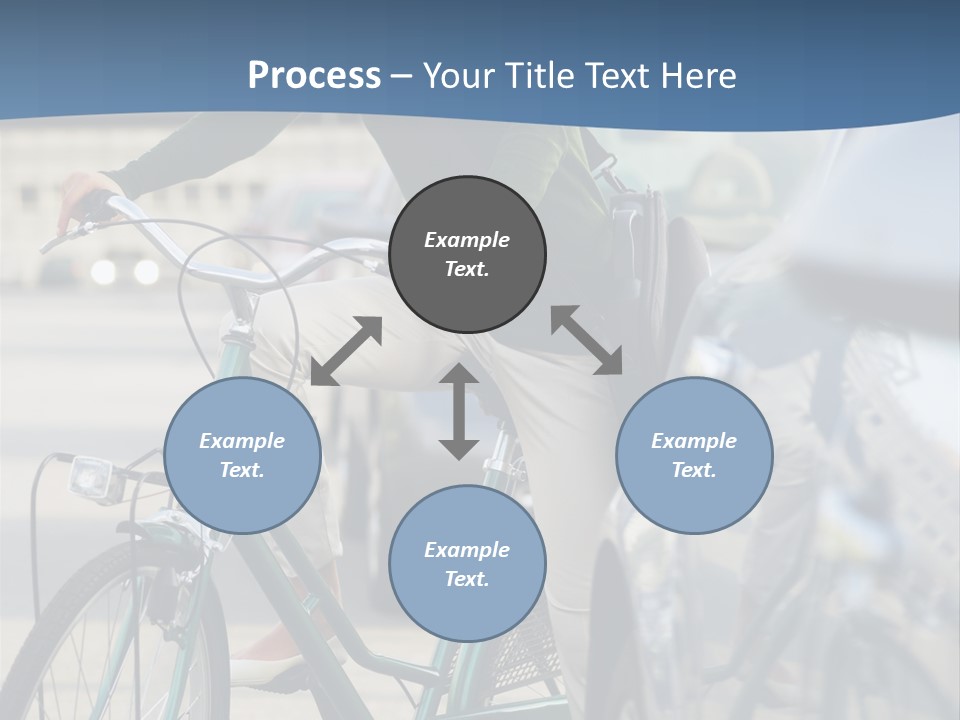 Process – Your Title Text Here

Example Text.

Example Text.

Example Text.

Example Text.